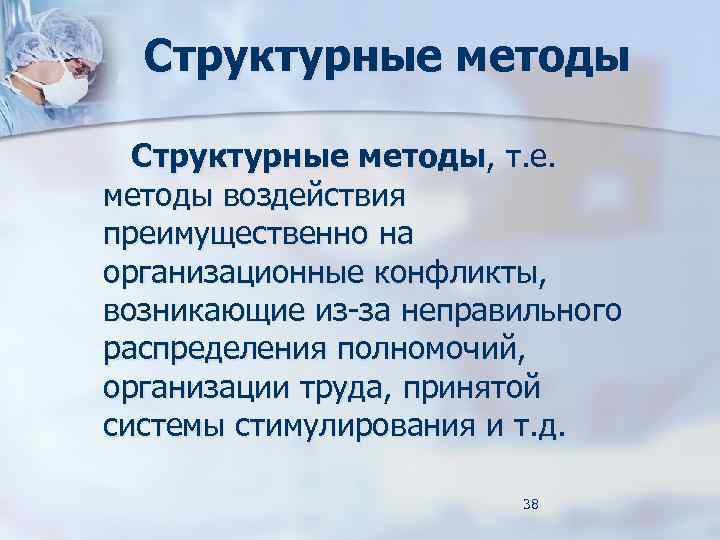 Структурные методы

Структурные методы, т.е. методы воздействия преимущественно на организационные конфликты, возникающие из-за неправильного распределения полномочий, организации труда, принятой системы стимулирования и т.д.

38